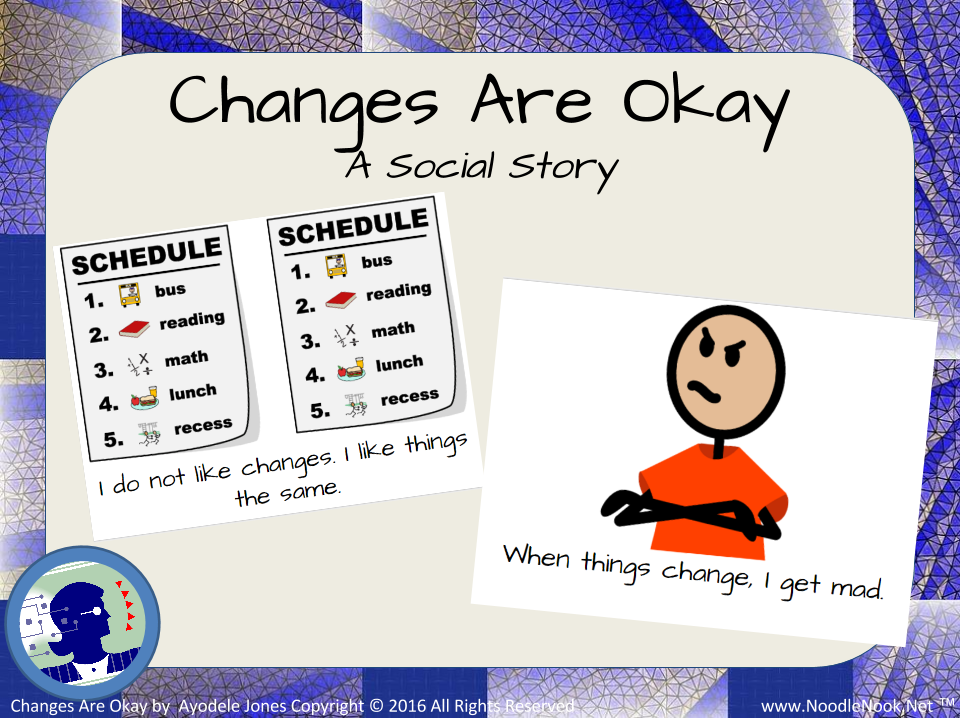 Changes Are Okay
A Social Story

SCHEDULE
1. bus
2. reading
3. math
4. lunch
5. recess

SCHEDULE
1. bus
2. reading
3. math
4. lunch
5. recess

I do not like changes. I like things the same.

When things change, I get mad.

Changes Are Okay by Ayodele Jones Copyright © 2016 All Rights Reserved

www.NoodleNook.Net ™